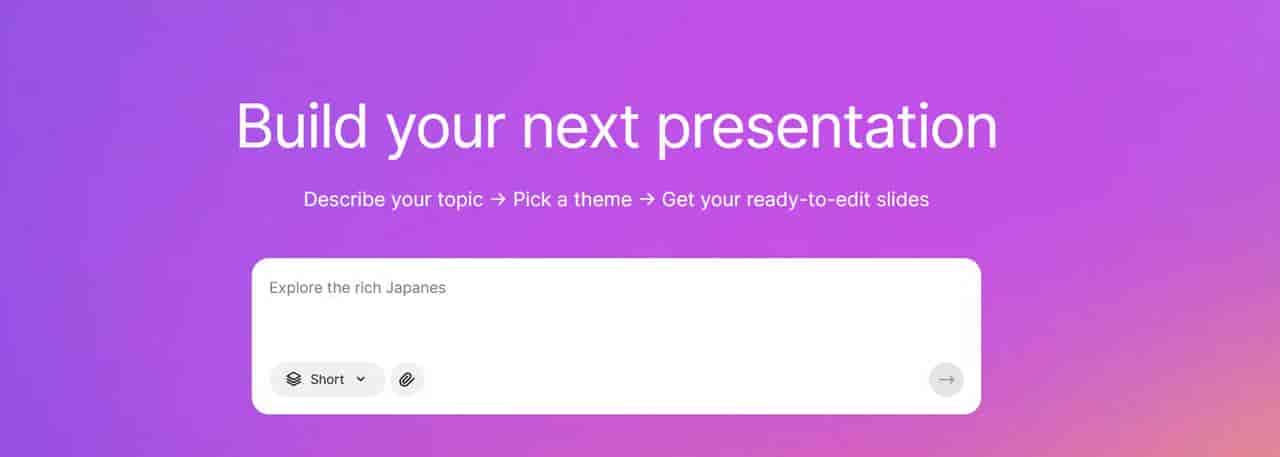 Build your next presentation

Describe your topic → Pick a theme → Get your ready-to-edit slides

Explore the rich Japanes

Short